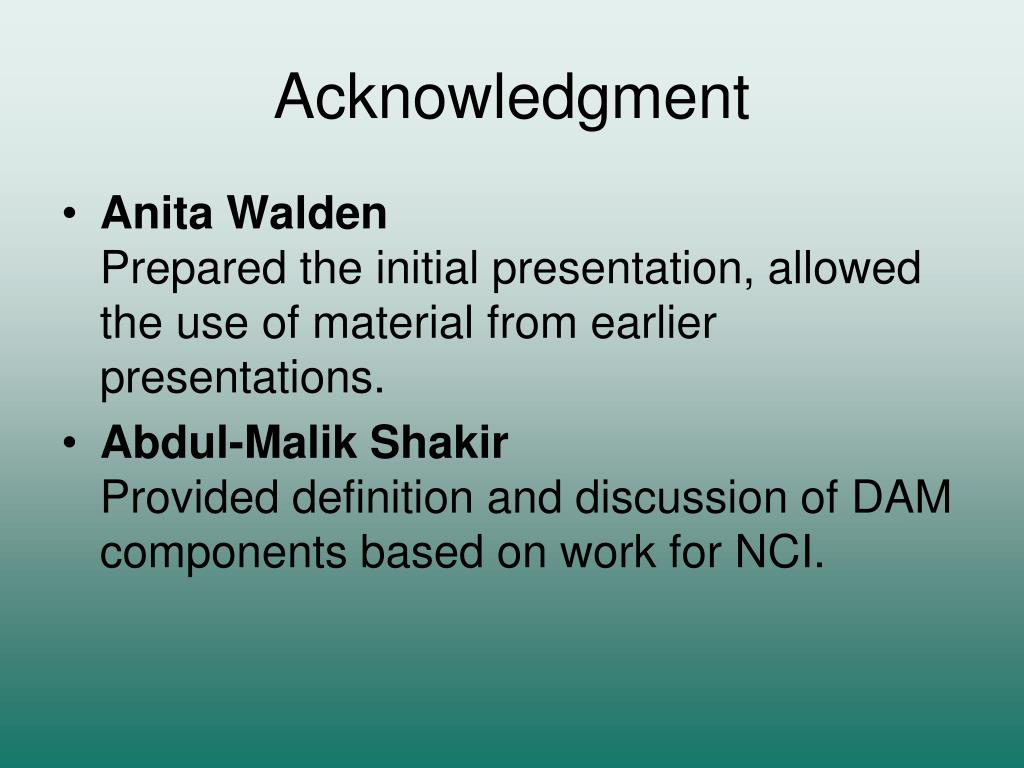 Acknowledgment

• Anita Walden
Prepared the initial presentation, allowed the use of material from earlier presentations.

• Abdul-Malik Shakir
Provided definition and discussion of DAM components based on work for NCI.